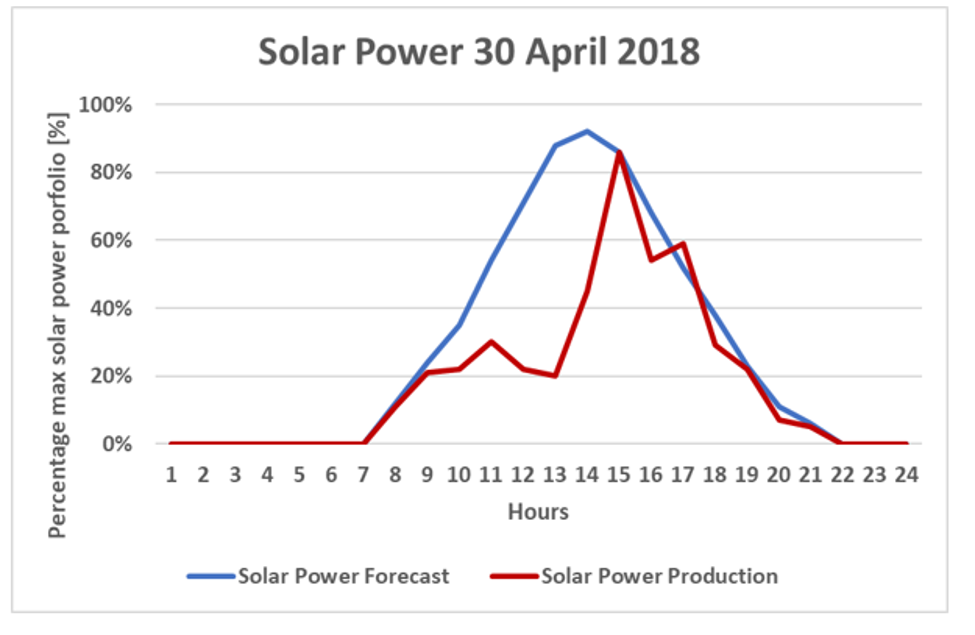 Solar Power 30 April 2018

Percentage max solar power porfolio [%]

100%
80%
60%
40%
20%
0%

1 2 3 4 5 6 7 8 9 10 11 12 13 14 15 16 17 18 19 20 21 22 23 24

Hours

Solar Power Forecast
Solar Power Production